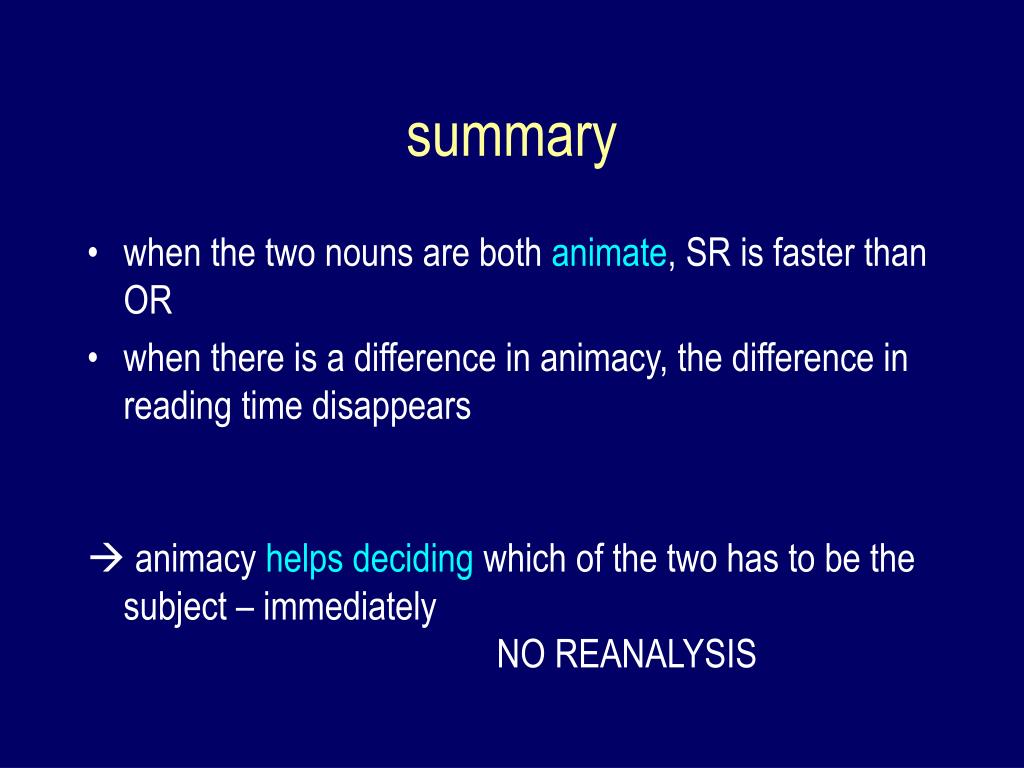 summary

• when the two nouns are both animate, SR is faster than OR
• when there is a difference in animacy, the difference in reading time disappears

→ animacy helps deciding which of the two has to be the subject – immediately
NO REANALYSIS